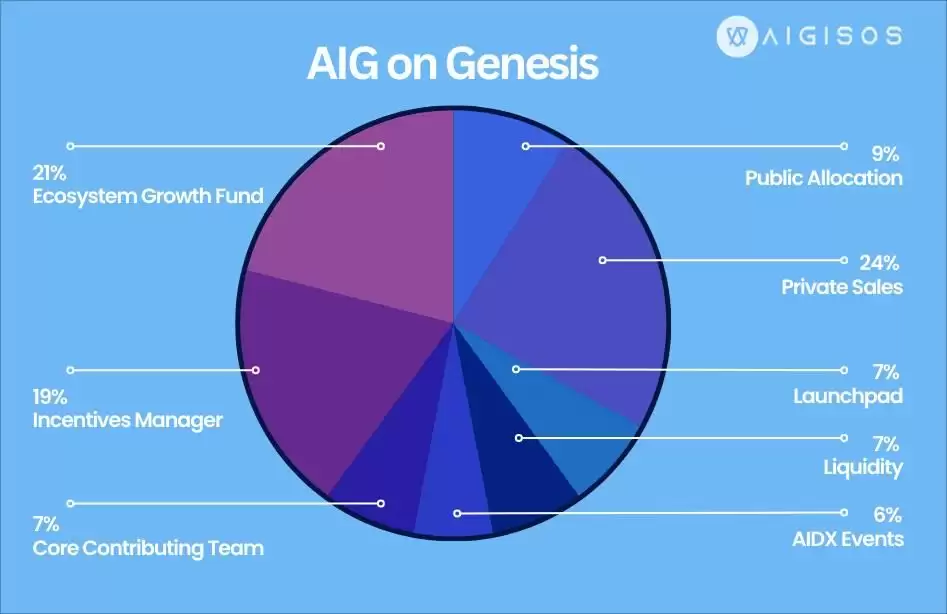 AIGISOS

AIG on Genesis

21%
Ecosystem Growth Fund

19%
Incentives Manager

7%
Core Contributing Team

9%
Public Allocation

24%
Private Sales

7%
Launchpad

7%
Liquidity

6%
AIDX Events